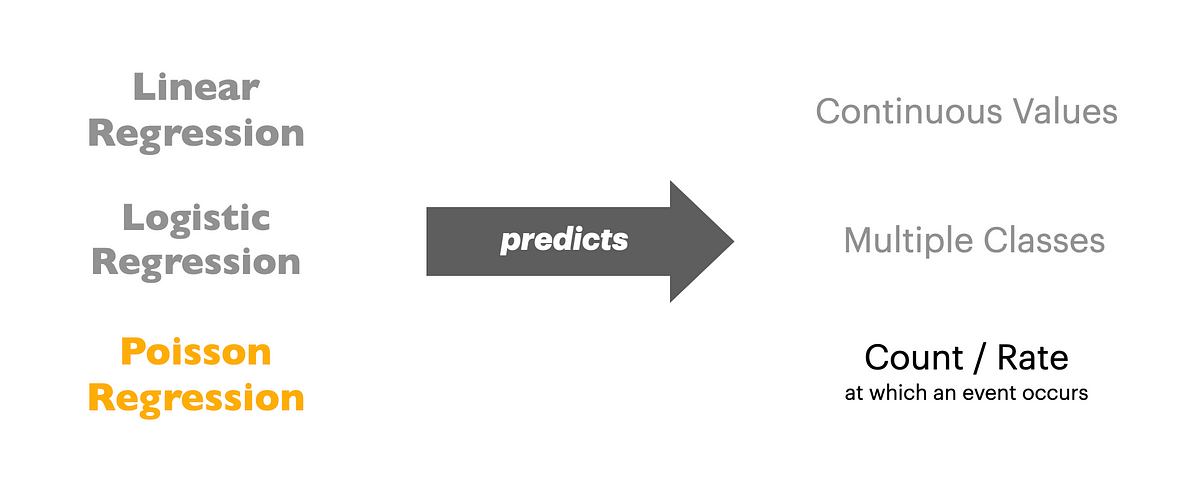 Linear Regression

Logistic Regression

Poisson Regression

predicts

Continuous Values

Multiple Classes

Count / Rate
at which an event occurs